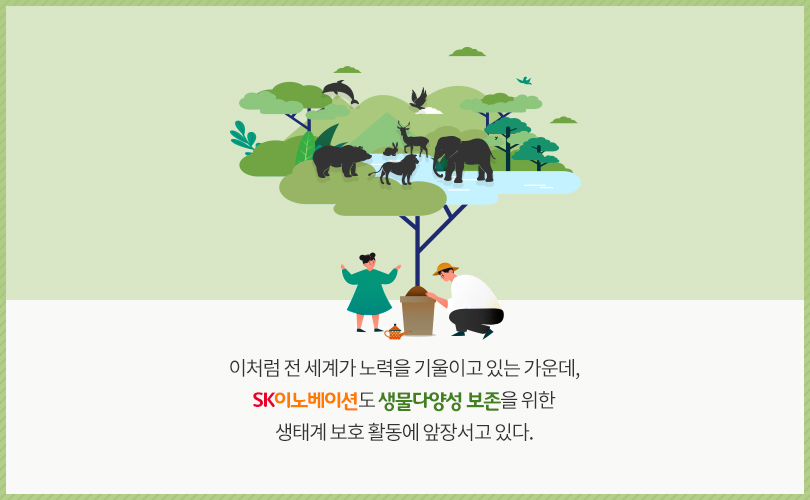 이처럼 전 세계가 노력을 기울이고 있는 가운데,
SK이노베이션도 생물다양성 보존을 위한
생태계 보호 활동에 앞장서고 있다.